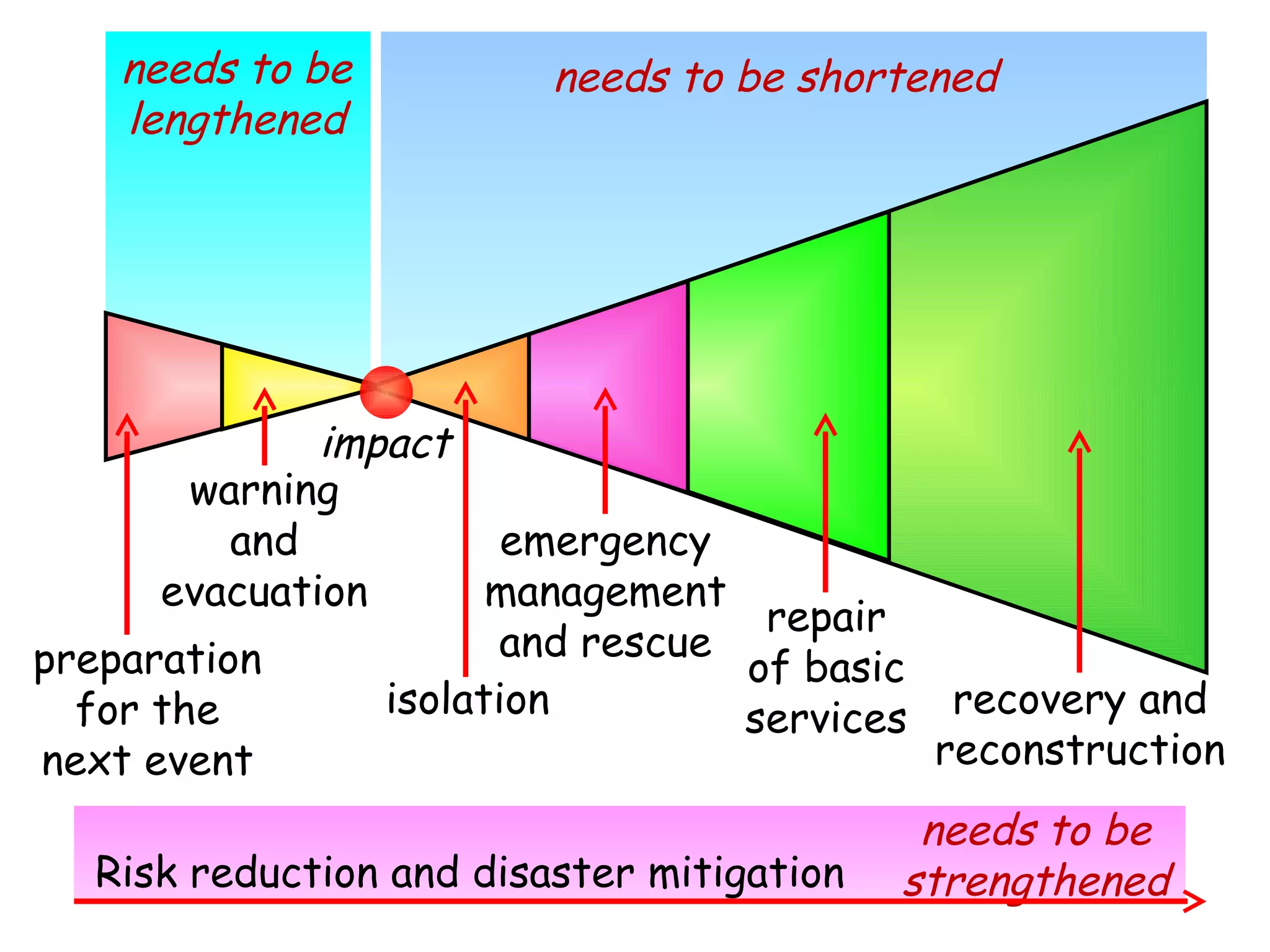 needs to be lengthened

needs to be shortened

impact

warning and evacuation

preparation for the next event

isolation

emergency management and rescue

repair of basic services

recovery and reconstruction

Risk reduction and disaster mitigation

needs to be strengthened